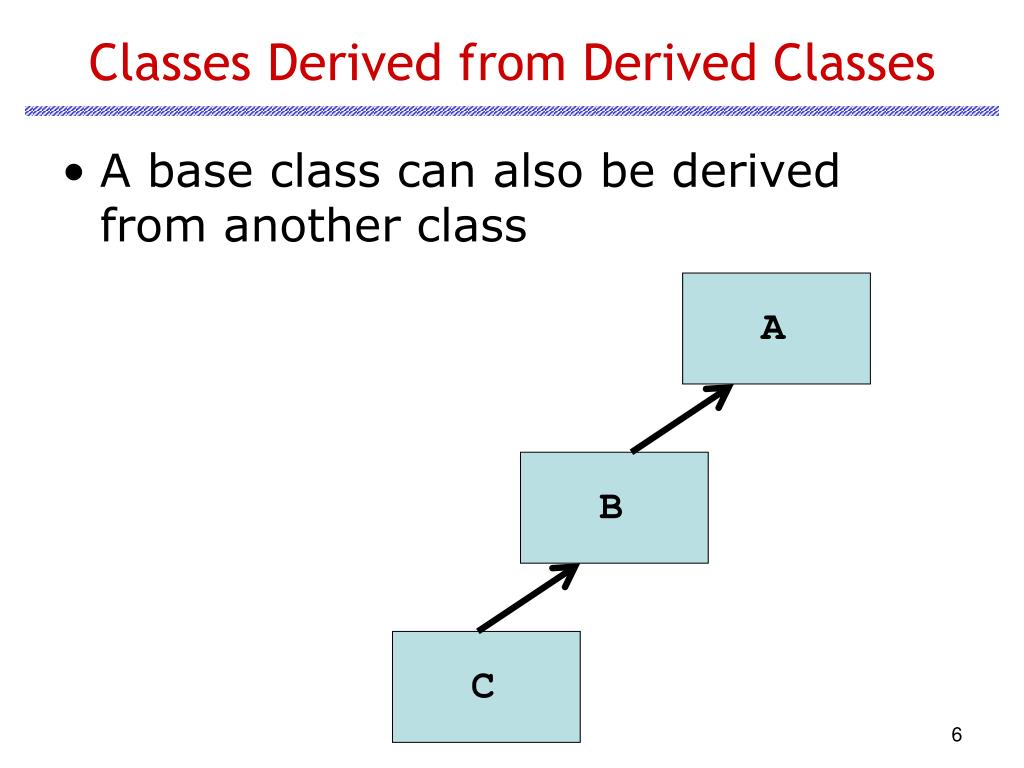 Classes Derived from Derived Classes

• A base class can also be derived from another class

A

B

C

6